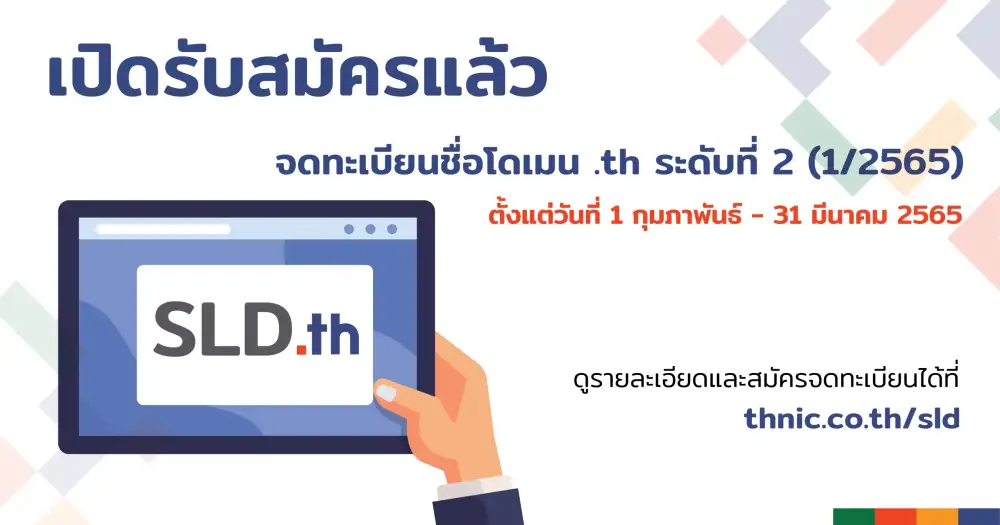 เปิดรับสมัครแล้ว

จดทะเบียนชื่อโดเมน .th ระดับที่ 2 (1/2565)

ตั้งแต่วันที่ 1 กุมภาพันธ์ - 31 มีนาคม 2565

SLD.th

ดูรายละเอียดและสมัครจดทะเบียนได้ที่

thnic.co.th/sld